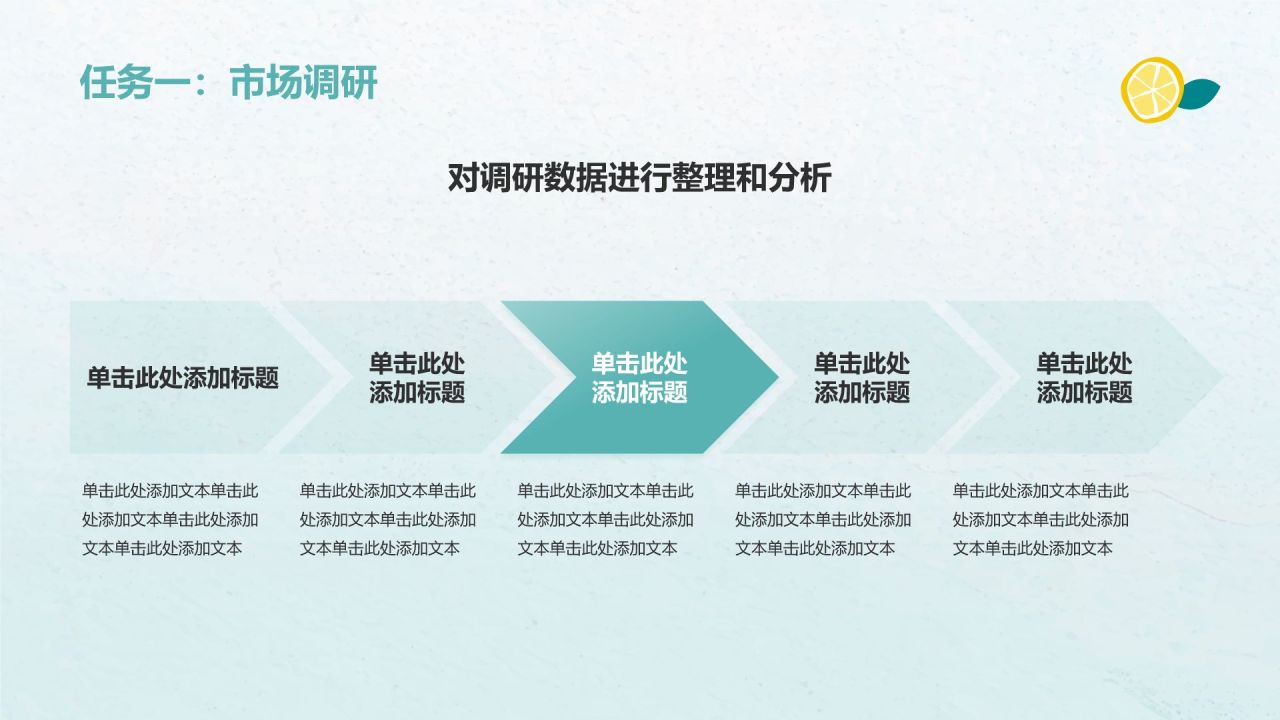 任务一：市场调研

对调研数据进行整理和分析

单击此处添加标题

单击此处添加标题

单击此处添加标题

单击此处添加标题

单击此处添加标题

单击此处添加文本单击此处添加文本单击此处添加文本单击此处添加文本

单击此处添加文本单击此处添加文本单击此处添加文本单击此处添加文本

单击此处添加文本单击此处添加文本单击此处添加文本单击此处添加文本

单击此处添加文本单击此处添加文本单击此处添加文本单击此处添加文本

单击此处添加文本单击此处添加文本单击此处添加文本单击此处添加文本